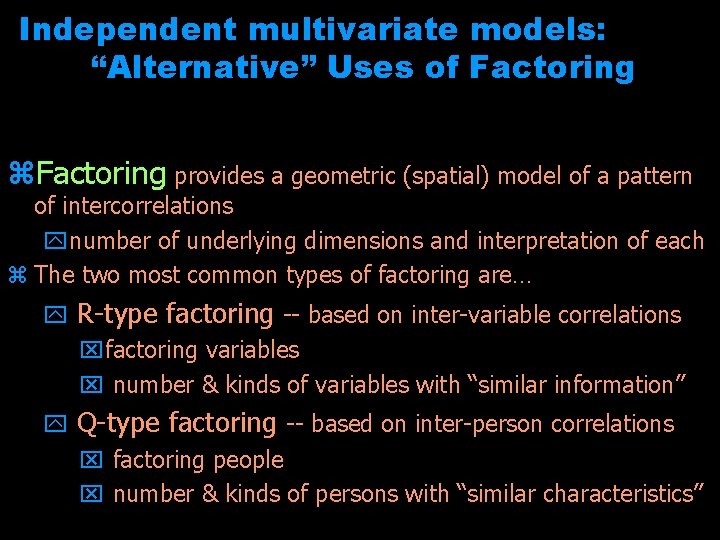 Independent multivariate models:
"Alternative" Uses of Factoring

⌘Factoring provides a geometric (spatial) model of a pattern of intercorrelations

number of underlying dimensions and interpretation of each

⌘ The two most common types of factoring are…

R-type factoring -- based on inter-variable correlations

factoring variables

number & kinds of variables with "similar information"

Q-type factoring -- based on inter-person correlations

factoring people

number & kinds of persons with "similar characteristics"